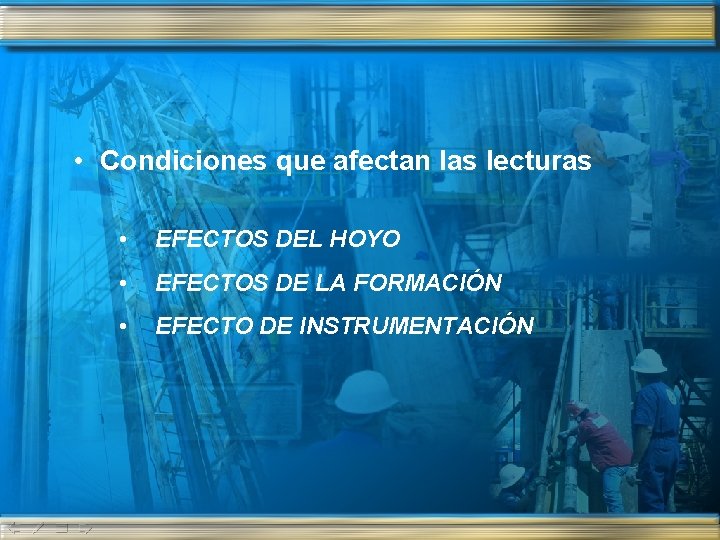 • Condiciones que afectan las lecturas

• EFECTOS DEL HOYO

• EFECTOS DE LA FORMACIÓN

• EFECTO DE INSTRUMENTACIÓN